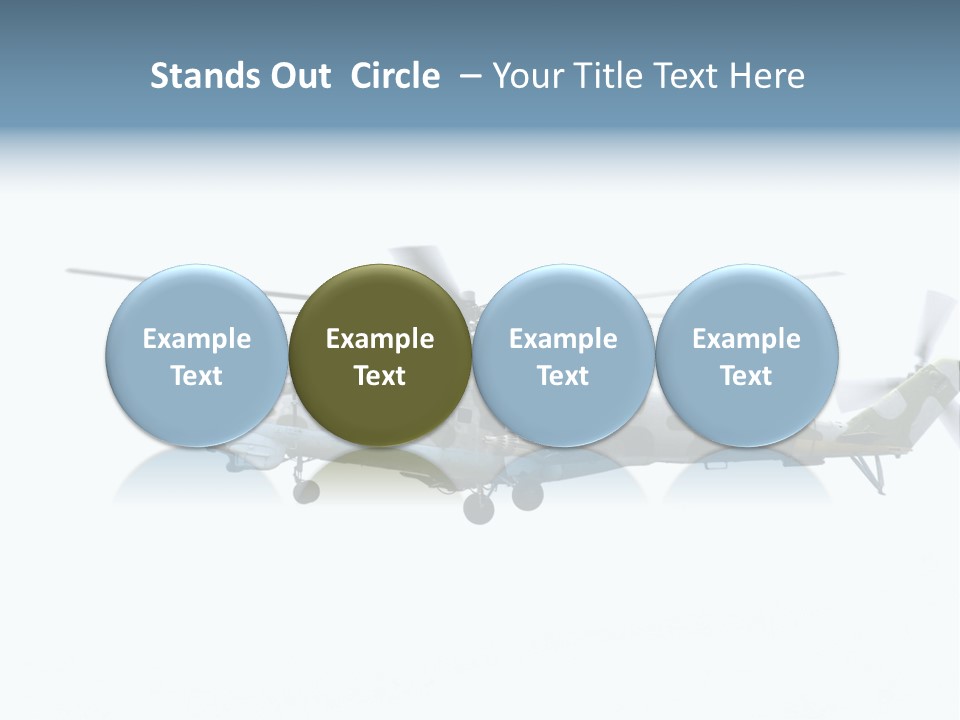 Stands Out Circle – Your Title Text Here

Example Text

Example Text

Example Text

Example Text